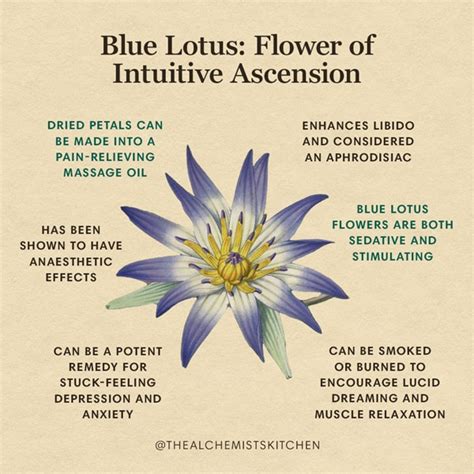 Blue Lotus: Flower of Intuitive Ascension

DRIED PETALS CAN BE MADE INTO A PAIN-RELIEVING MASSAGE OIL

ENHANCES LIBIDO AND CONSIDERED AN APHRODISIAC

HAS BEEN SHOWN TO HAVE ANAESTHETIC EFFECTS

BLUE LOTUS FLOWERS ARE BOTH SEDATIVE AND STIMULATING

CAN BE A POTENT REMEDY FOR STUCK-FEELING DEPRESSION AND ANXIETY

CAN BE SMOKED OR BURNED TO ENCOURAGE LUCID DREAMING AND MUSCLE RELAXATION

@THEALCHEMISTSKITCHEN